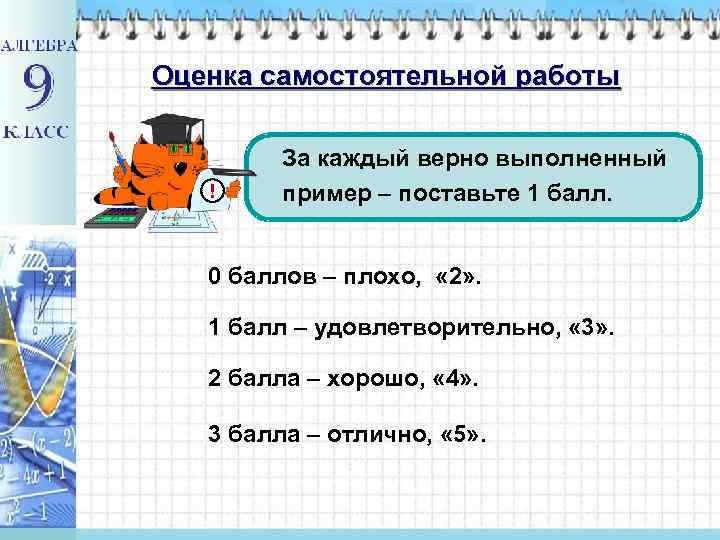 АЛГЕБРА
9
КЛАСС

Оценка самостоятельной работы

!

За каждый верно выполненный пример – поставьте 1 балл.

0 баллов – плохо, «2».

1 балл – удовлетворительно, «3».

2 балла – хорошо, «4».

3 балла – отлично, «5».